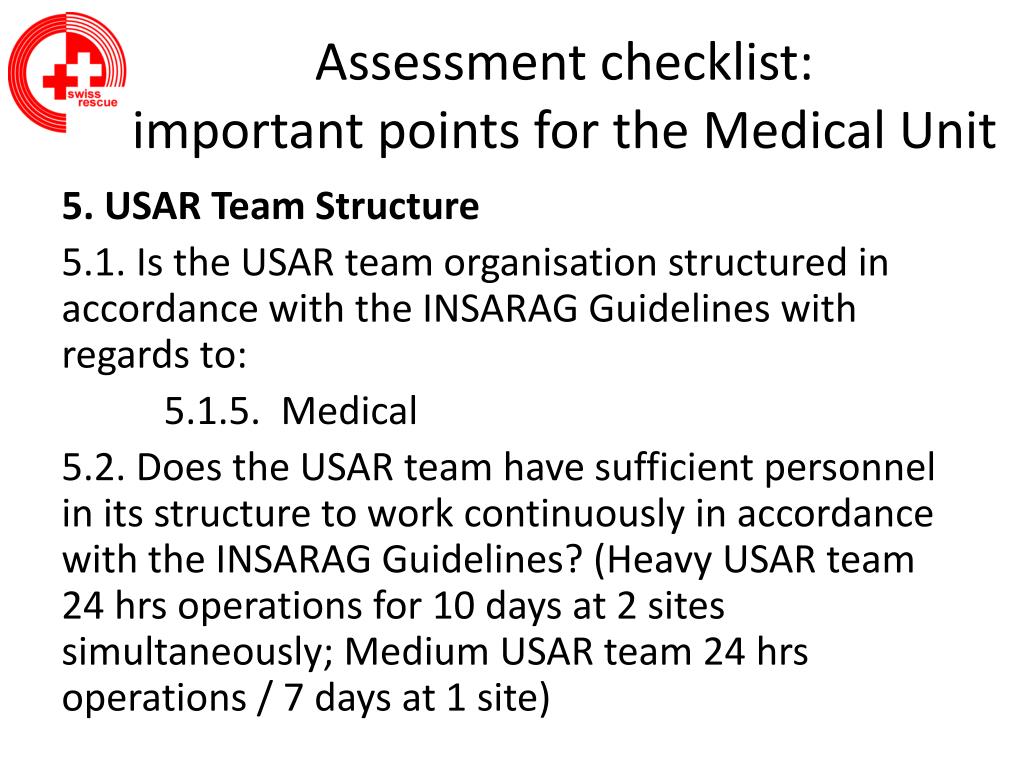 swiss rescue

Assessment checklist:
important points for the Medical Unit

5. USAR Team Structure

5.1. Is the USAR team organisation structured in accordance with the INSARAG Guidelines with regards to:

5.1.5. Medical

5.2. Does the USAR team have sufficient personnel in its structure to work continuously in accordance with the INSARAG Guidelines? (Heavy USAR team 24 hrs operations for 10 days at 2 sites simultaneously; Medium USAR team 24 hrs operations / 7 days at 1 site)